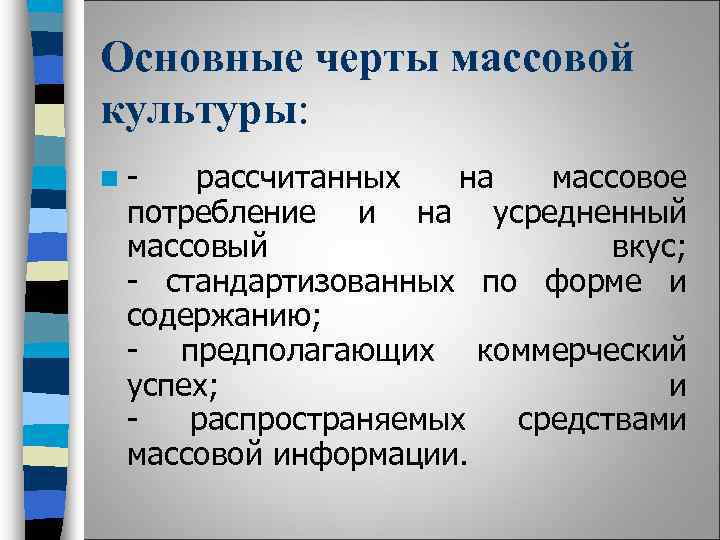 Основные черты массовой культуры:

- рассчитанных на массовое потребление и на усредненный массовый вкус;
- стандартизованных по форме и содержанию;
- предполагающих коммерческий успех; и
- распространяемых средствами массовой информации.